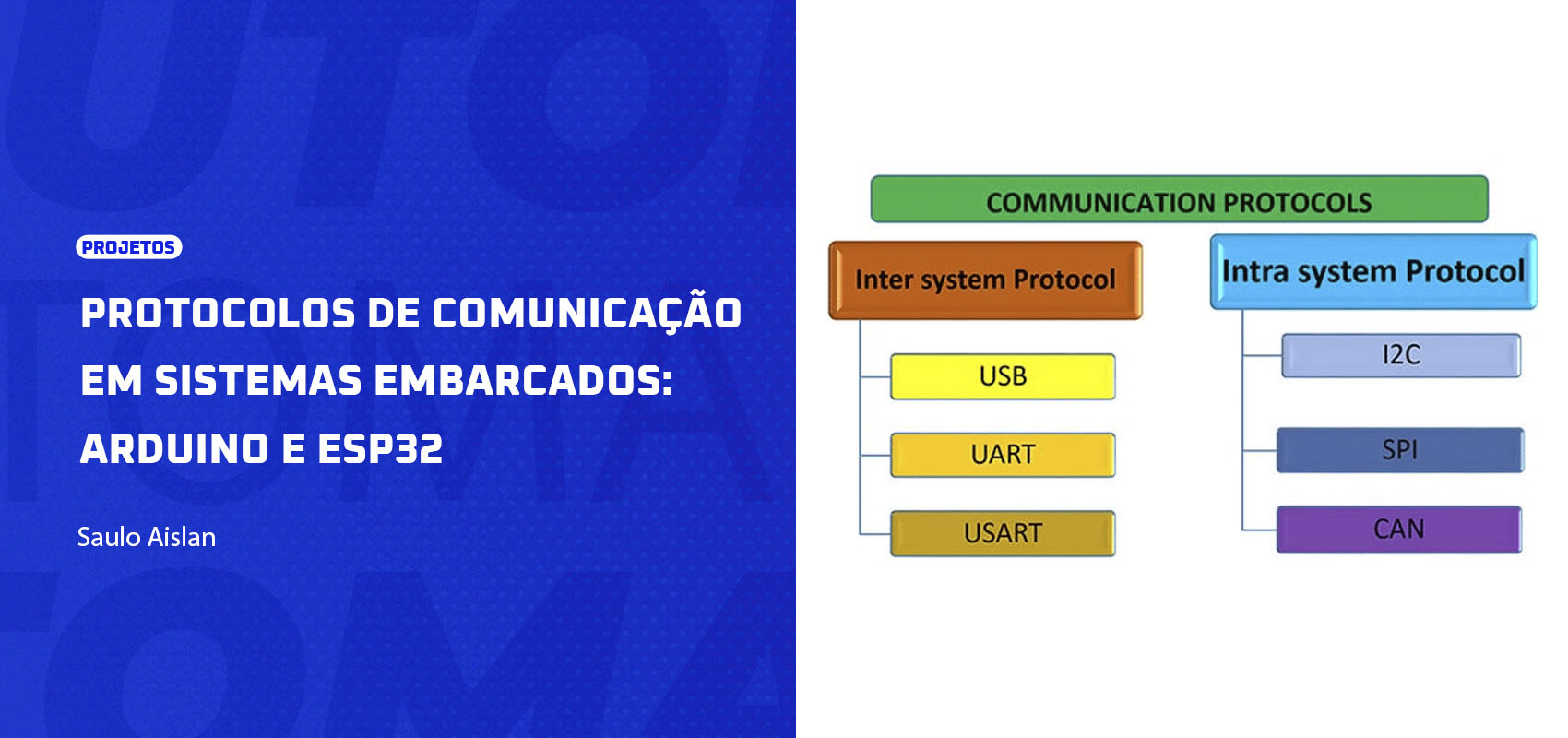 PROJETOS

PROTOCOLOS DE COMUNICAÇÃO EM SISTEMAS EMBARCADOS: ARDUINO E ESP32

Saulo Aislan

COMMUNICATION PROTOCOLS

Inter system Protocol

USB

UART

USART

Intra system Protocol

I2C

SPI

CAN